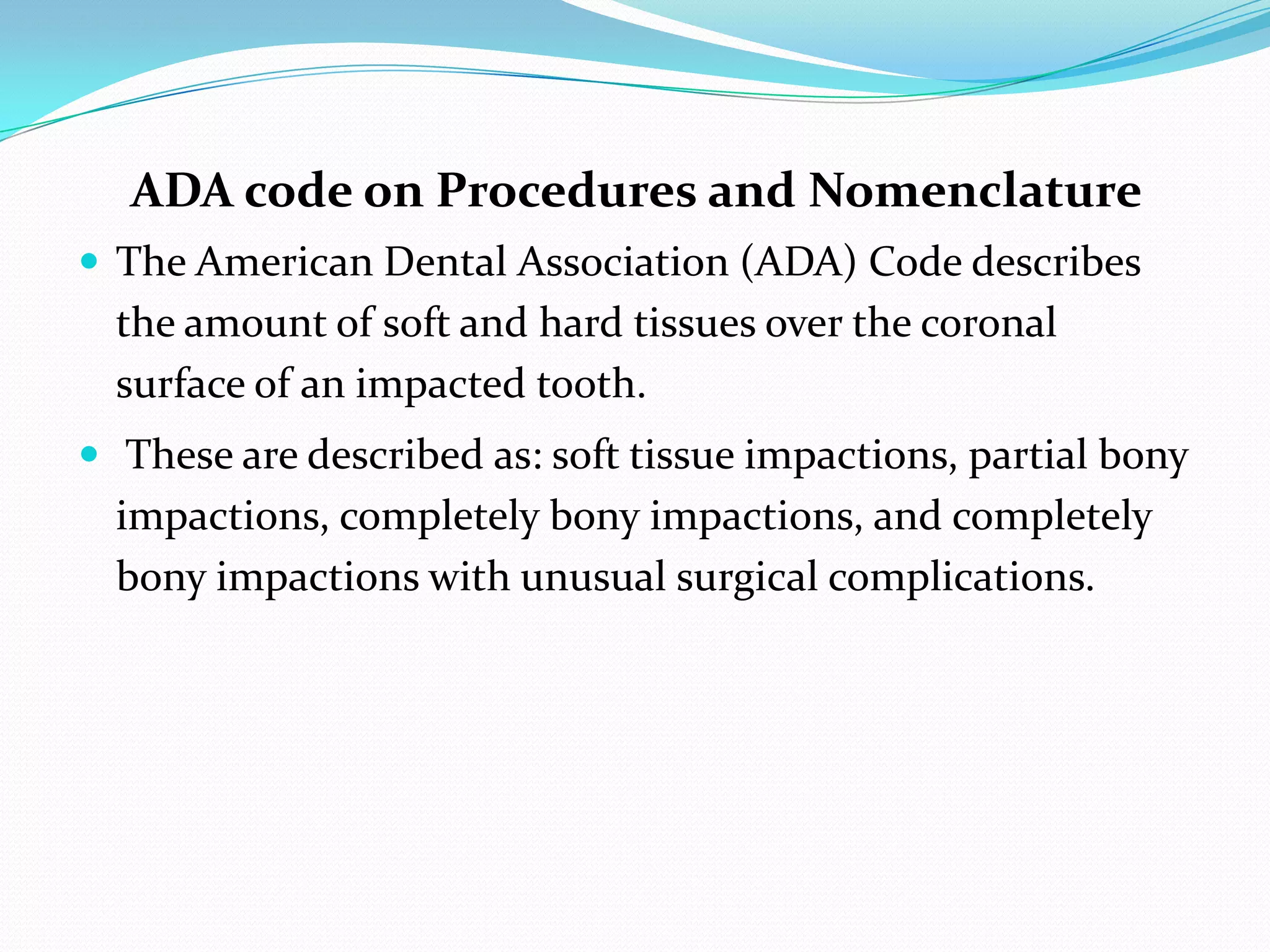 ADA code on Procedures and Nomenclature

- The American Dental Association (ADA) Code describes the amount of soft and hard tissues over the coronal surface of an impacted tooth.
- These are described as: soft tissue impactions, partial bony impactions, completely bony impactions, and completely bony impactions with unusual surgical complications.